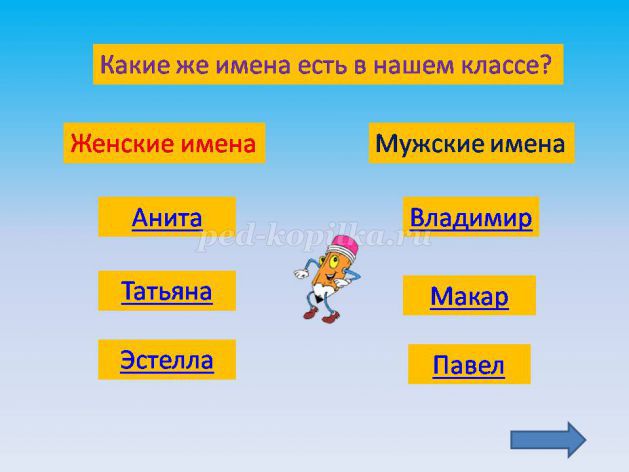 Какие же имена есть в нашем классе?

Женские имена

Анита

Татьяна

Эстелла

Мужские имена

Владимир

Макар

Павел

ped-kopilka.ru